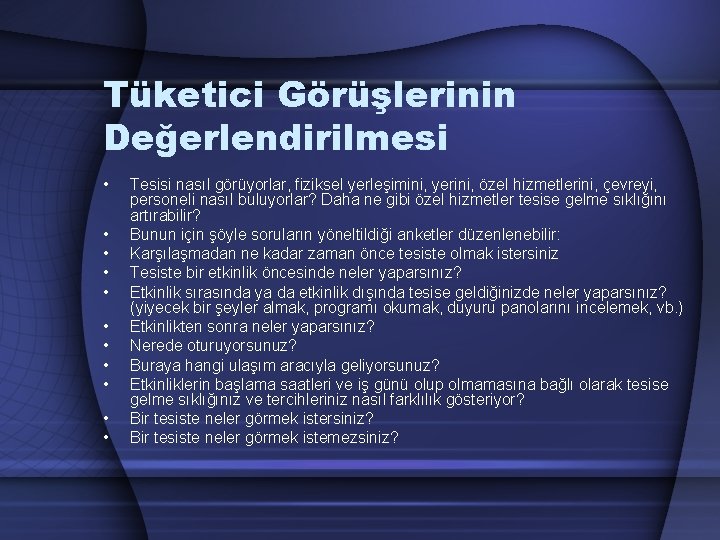 Tüketici Görüşlerinin Değerlendirilmesi

• Tesisi nasıl görüyorlar, fiziksel yerleşimini, yerini, özel hizmetlerini, çevreyi, personeli nasıl buluyorlar? Daha ne gibi özel hizmetler tesise gelme sıklığını artırabilir?
• Bunun için şöyle soruların yöneltildiği anketler düzenlenebilir:
• Karşılaşmadan ne kadar zaman önce tesiste olmak istersiniz
• Tesiste bir etkinlik öncesinde neler yaparsınız?
• Etkinlik sırasında ya da etkinlik dışında tesise geldiğinizde neler yaparsınız? (yiyecek bir şeyler almak, programı okumak, duyuru panolarını incelemek, vb.)
• Etkinlikten sonra neler yaparsınız?
• Nerede oturuyorsunuz?
• Buraya hangi ulaşım aracıyla geliyorsunuz?
• Etkinliklerin başlama saatleri ve iş günü olup olmamasına bağlı olarak tesise gelme sıklığınız ve tercihleriniz nasıl farklılık gösteriyor?
• Bir tesiste neler görmek istersiniz?
• Bir tesiste neler görmek istemezsiniz?